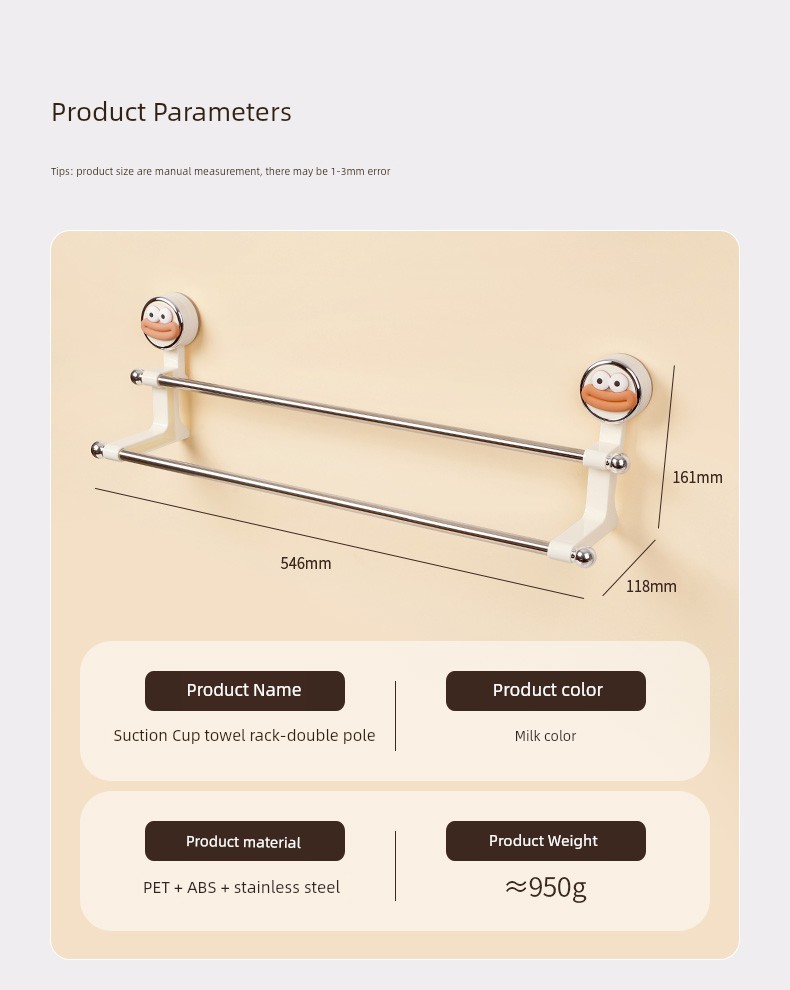 Product Parameters

Tips: product size are manual measurement, there may be 1-3mm error

161mm

546mm

118mm

Product Name

Suction Cup towel rack-double pole

Product color

Milk color

Product material

PET + ABS + stainless steel

Product Weight

≈950g